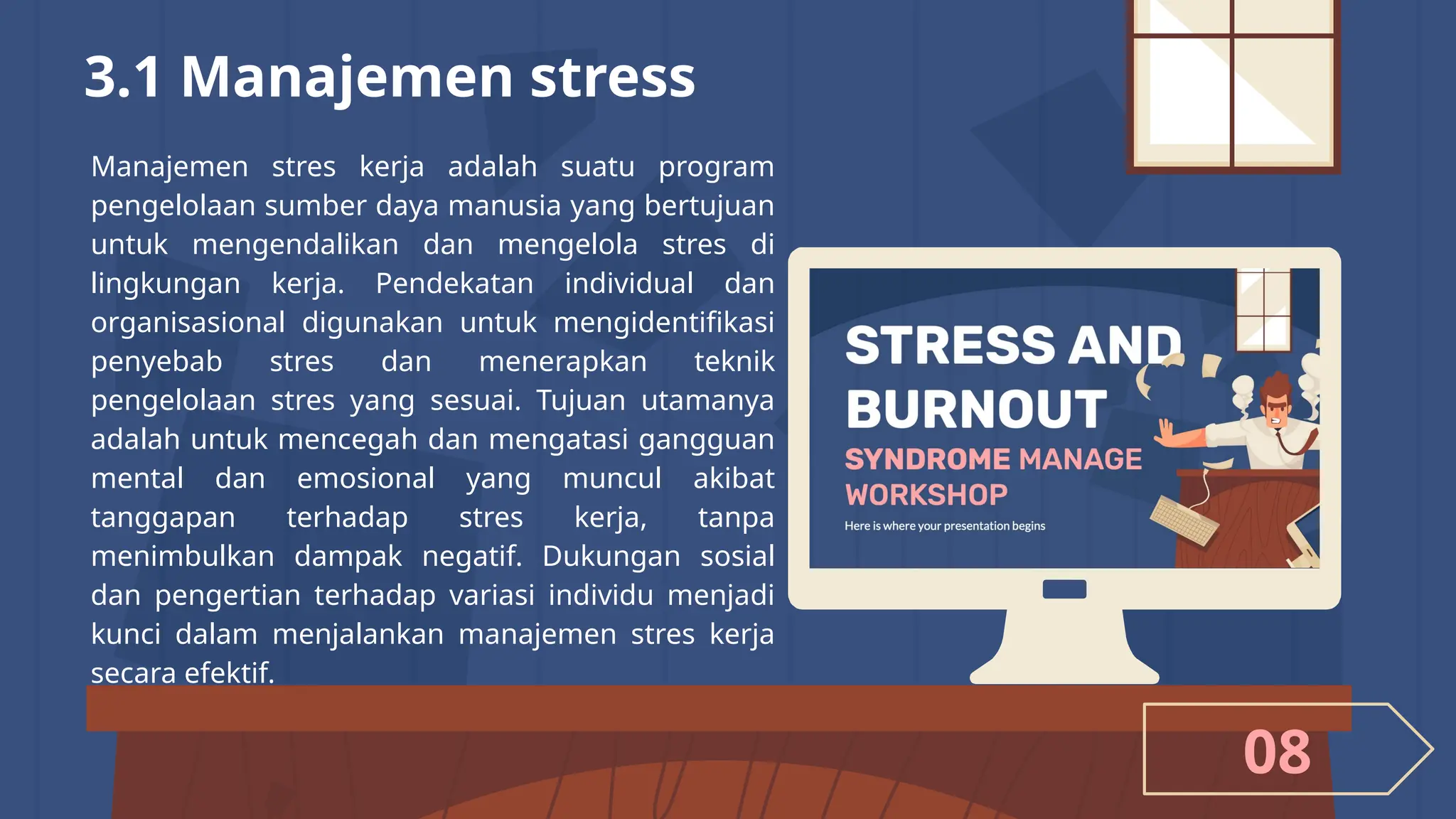 3.1 Manajemen stress

Manajemen stres kerja adalah suatu program pengelolaan sumber daya manusia yang bertujuan untuk mengendalikan dan mengelola stres di lingkungan kerja. Pendekatan individual dan organisasional digunakan untuk mengidentifikasi penyebab stres dan menerapkan teknik pengelolaan stres yang sesuai. Tujuan utamanya adalah untuk mencegah dan mengatasi gangguan mental dan emosional yang muncul akibat tanggapan terhadap stres kerja, tanpa menimbulkan dampak negatif. Dukungan sosial dan pengertian terhadap variasi individu menjadi kunci dalam menjalankan manajemen stres kerja secara efektif.

STRESS AND BURNOUT
SYNDROME MANAGE WORKSHOP
Here is where your presentation begins

08